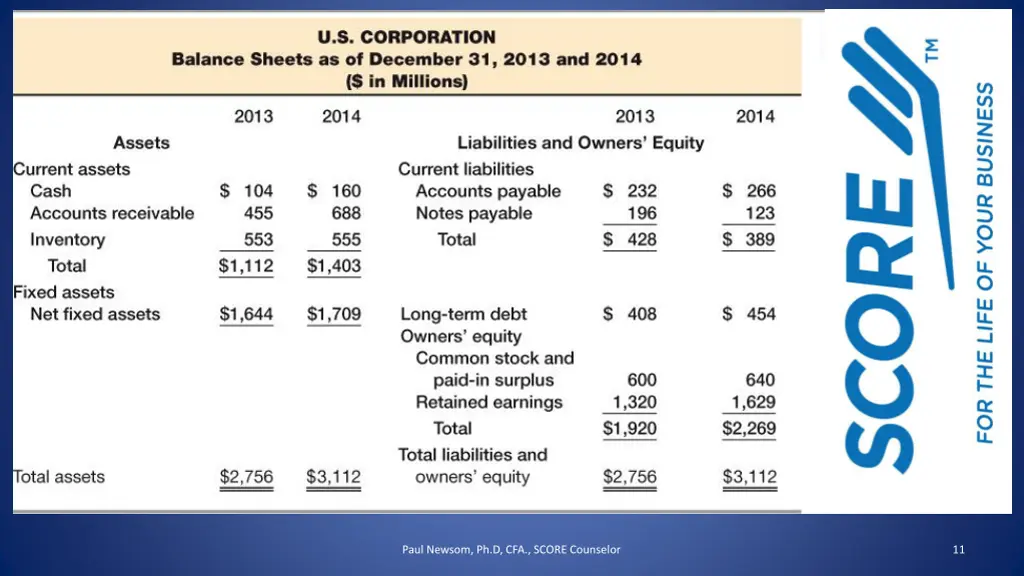 U.S. CORPORATION
Balance Sheets as of December 31, 2013 and 2014
($ in Millions)

| | 2013 | 2014 | | 2013 | 2014 |
|---|---|---|---|---|---|
| Assets | | | Liabilities and Owners' Equity | | |
| Current assets | | | Current liabilities | | |
| Cash | $ 104 | $ 160 | Accounts payable | $ 232 | $ 266 |
| Accounts receivable | 455 | 688 | Notes payable | 196 | 123 |
| Inventory | 553 | 555 | Total | $ 428 | $ 389 |
| Total | $1,112 | $1,403 | | | |
| Fixed assets | | | | | |
| Net fixed assets | $1,644 | $1,709 | Long-term debt | $ 408 | $ 454 |
| | | | Owners' equity | | |
| | | | Common stock and paid-in surplus | 600 | 640 |
| | | | Retained earnings | 1,320 | 1,629 |
| | | | Total | $1,920 | $2,269 |
| Total assets | $2,756 | $3,112 | Total liabilities and owners' equity | $2,756 | $3,112 |

SCORE TM
FOR THE LIFE OF YOUR BUSINESS

Paul Newsom, Ph.D, CFA., SCORE Counselor

11